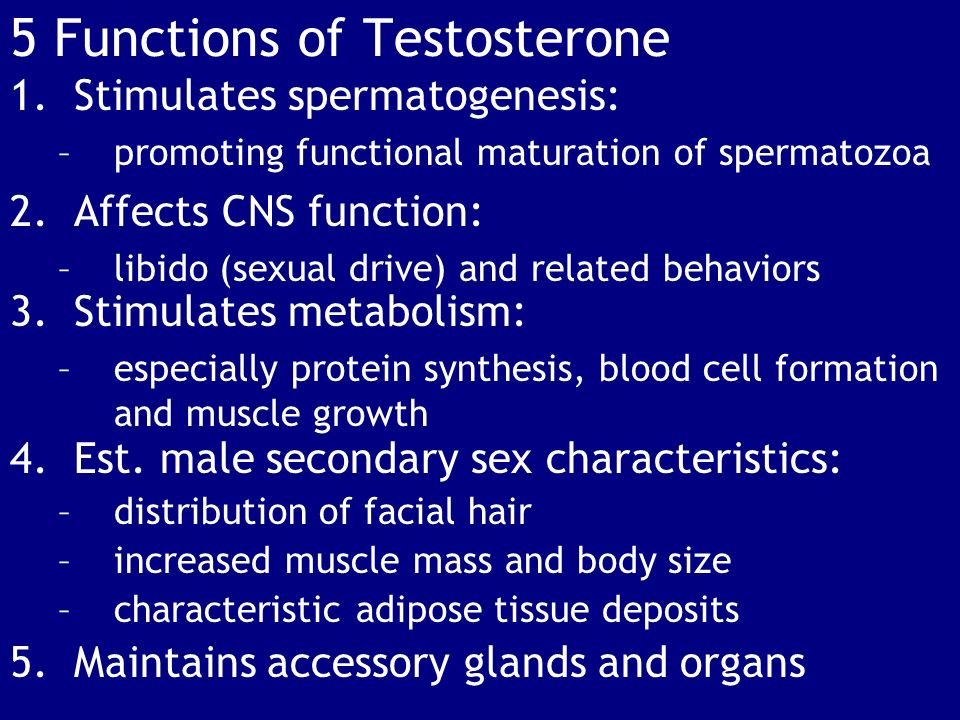 5 Functions of Testosterone

1. Stimulates spermatogenesis:
   – promoting functional maturation of spermatozoa
2. Affects CNS function:
   – libido (sexual drive) and related behaviors
3. Stimulates metabolism:
   – especially protein synthesis, blood cell formation and muscle growth
4. Est. male secondary sex characteristics:
   – distribution of facial hair
   – increased muscle mass and body size
   – characteristic adipose tissue deposits
5. Maintains accessory glands and organs